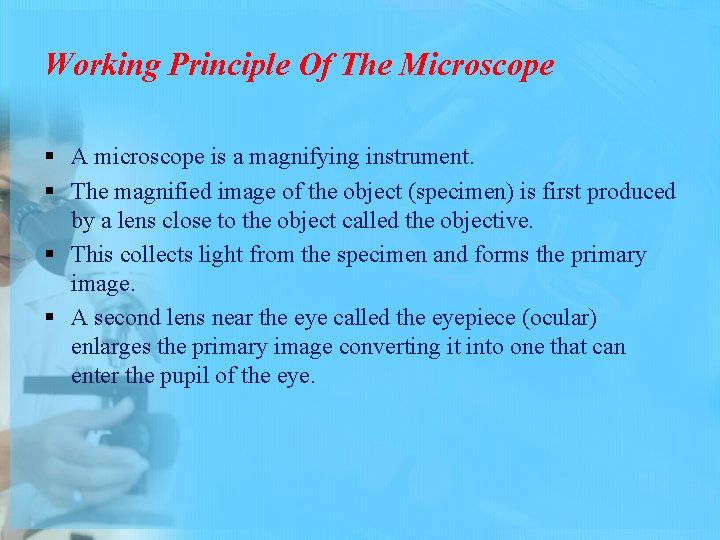 Working Principle Of The Microscope

▪ A microscope is a magnifying instrument.
▪ The magnified image of the object (specimen) is first produced by a lens close to the object called the objective.
▪ This collects light from the specimen and forms the primary image.
▪ A second lens near the eye called the eyepiece (ocular) enlarges the primary image converting it into one that can enter the pupil of the eye.